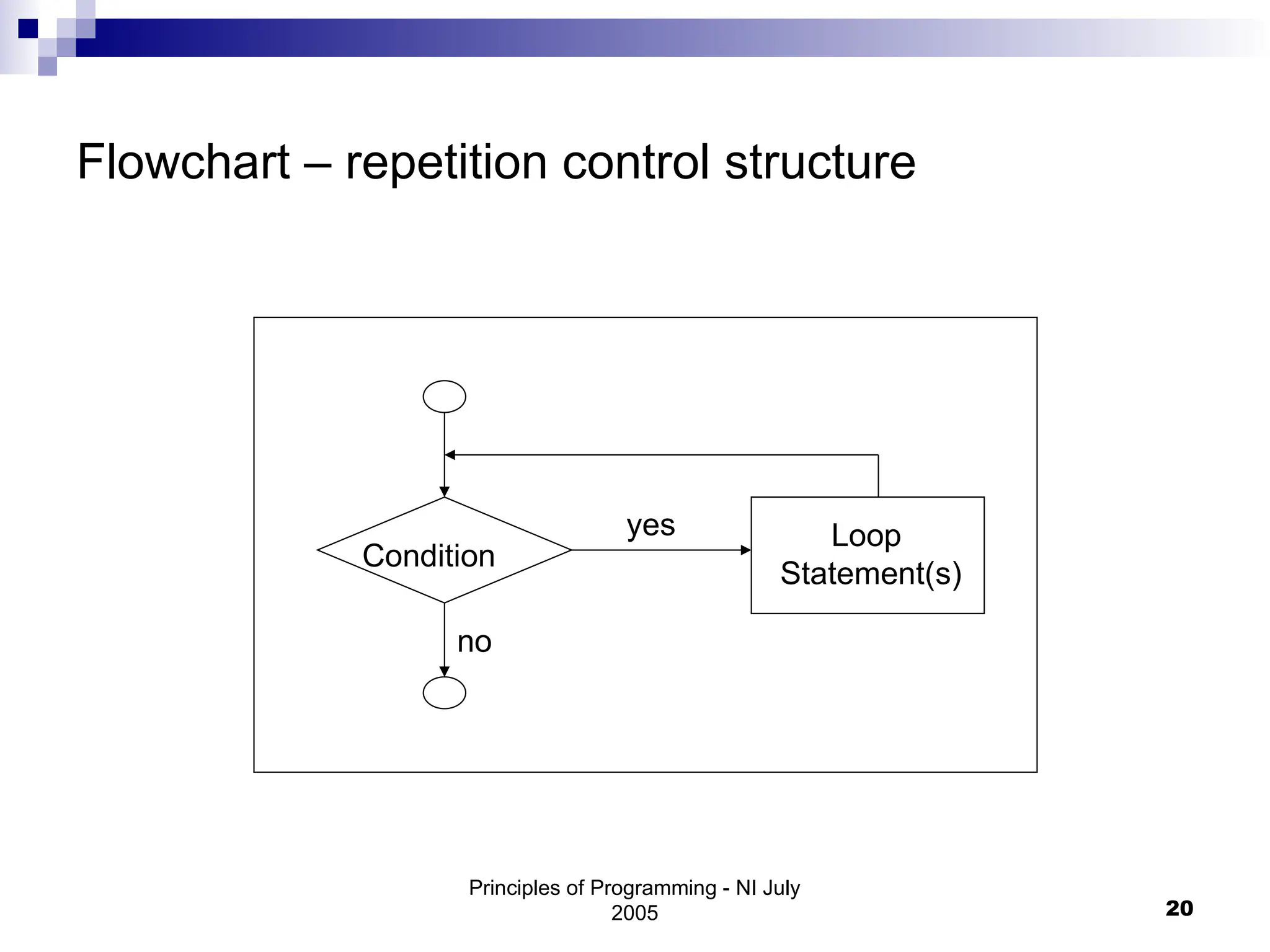 Flowchart – repetition control structure

Condition

yes

Loop Statement(s)

no

Principles of Programming - NI July 2005

20